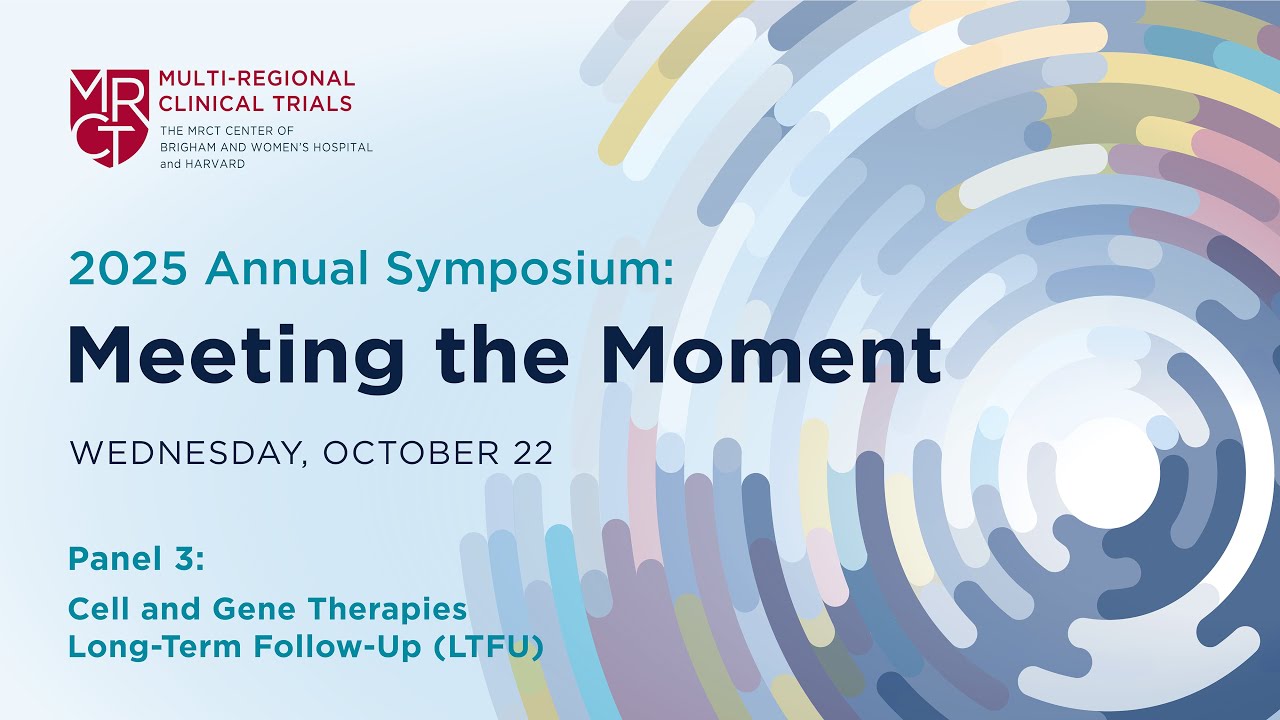 MRCT

MULTI-REGIONAL CLINICAL TRIALS
THE MRCT CENTER OF BRIGHAM AND WOMEN'S HOSPITAL and HARVARD

2025 Annual Symposium:
Meeting the Moment

WEDNESDAY, OCTOBER 22

Panel 3:
Cell and Gene Therapies Long-Term Follow-Up (LTFU)